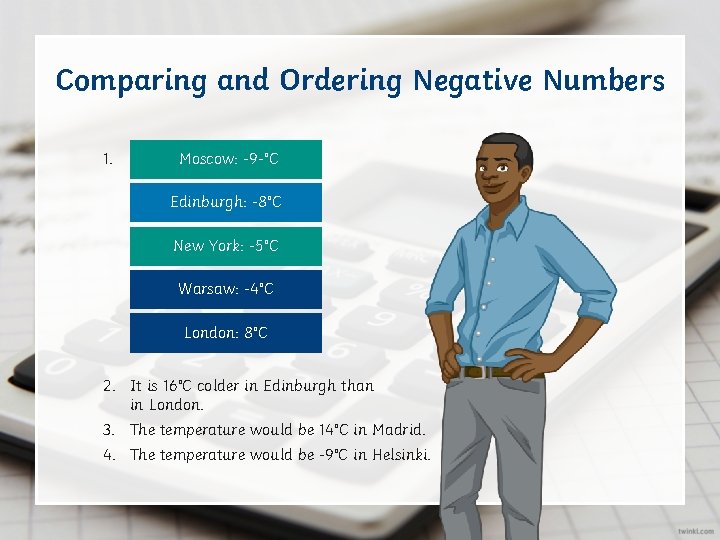 Comparing and Ordering Negative Numbers

1.

Moscow: -9-°C

Edinburgh: -8°C

New York: -5°C

Warsaw: -4°C

London: 8°C

2. It is 16°C colder in Edinburgh than in London.

3. The temperature would be 14°C in Madrid.

4. The temperature would be -9°C in Helsinki.

twinkl.com